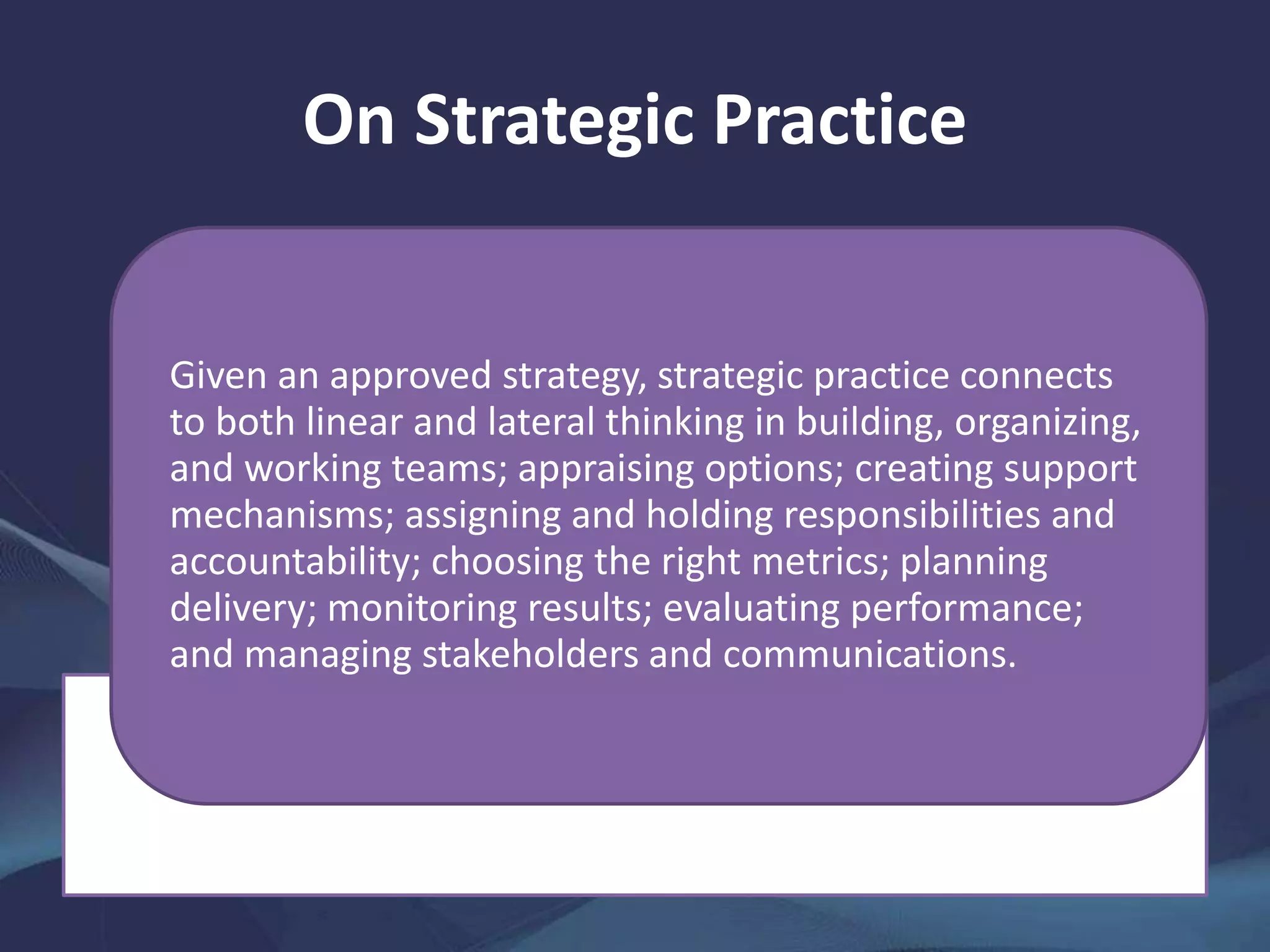 On Strategic Practice

Given an approved strategy, strategic practice connects to both linear and lateral thinking in building, organizing, and working teams; appraising options; creating support mechanisms; assigning and holding responsibilities and accountability; choosing the right metrics; planning delivery; monitoring results; evaluating performance; and managing stakeholders and communications.